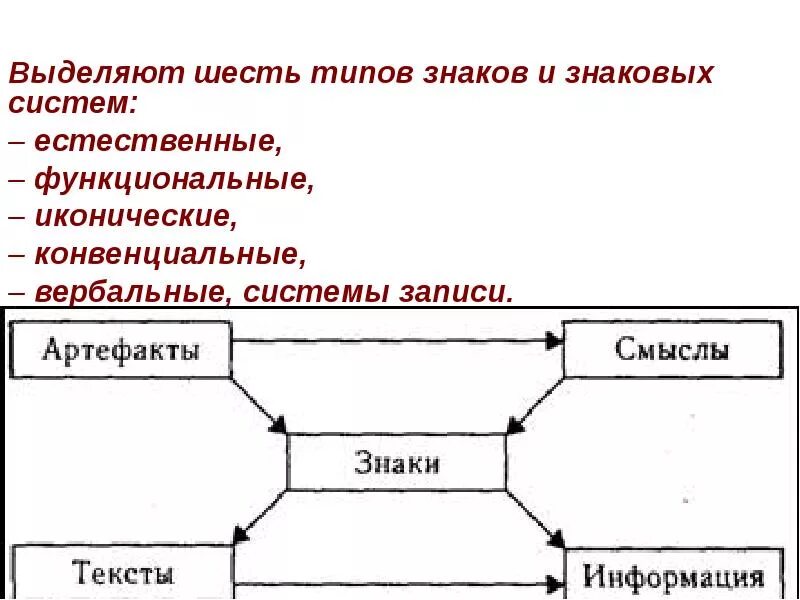 Выделяют шесть типов знаков и знаковых систем:

– естественные,

– функциональные,

– иконические,

– конвенциальные,

– вербальные, системы записи.

Артефакты

Смыслы

Знаки

Тексты

Информация